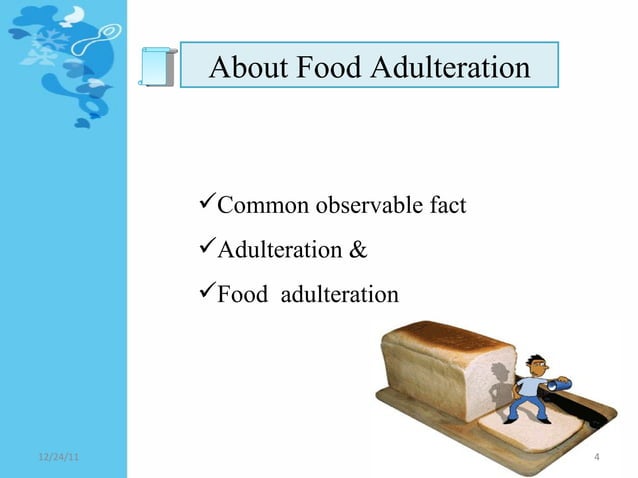 About Food Adulteration

✓Common observable fact

✓Adulteration &

✓Food adulteration

12/24/11

4